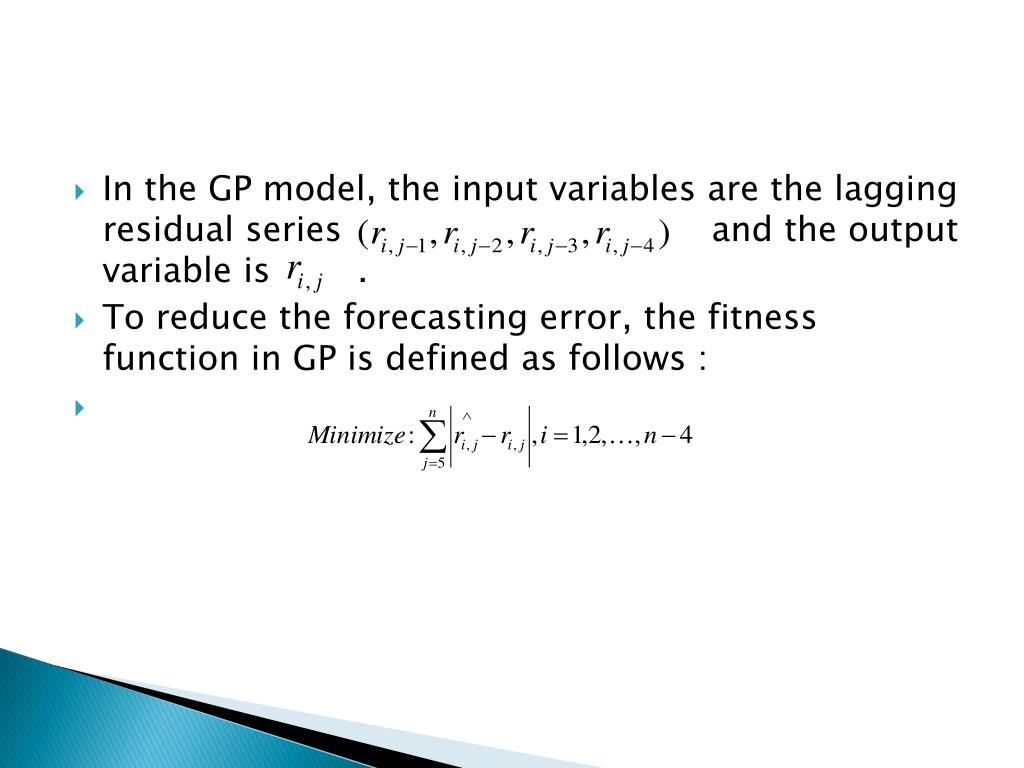 In the GP model, the input variables are the lagging residual series $(r_{i,j-1}, r_{i,j-2}, r_{i,j-3}, r_{i,j-4})$ and the output variable is $r_{i,j}$ .

To reduce the forecasting error, the fitness function in GP is defined as follows :

$Minimize: \sum_{j=5}^{n} \left| \hat{r}_{i,j} - r_{i,j} \right|, i = 1,2,\ldots,n-4$